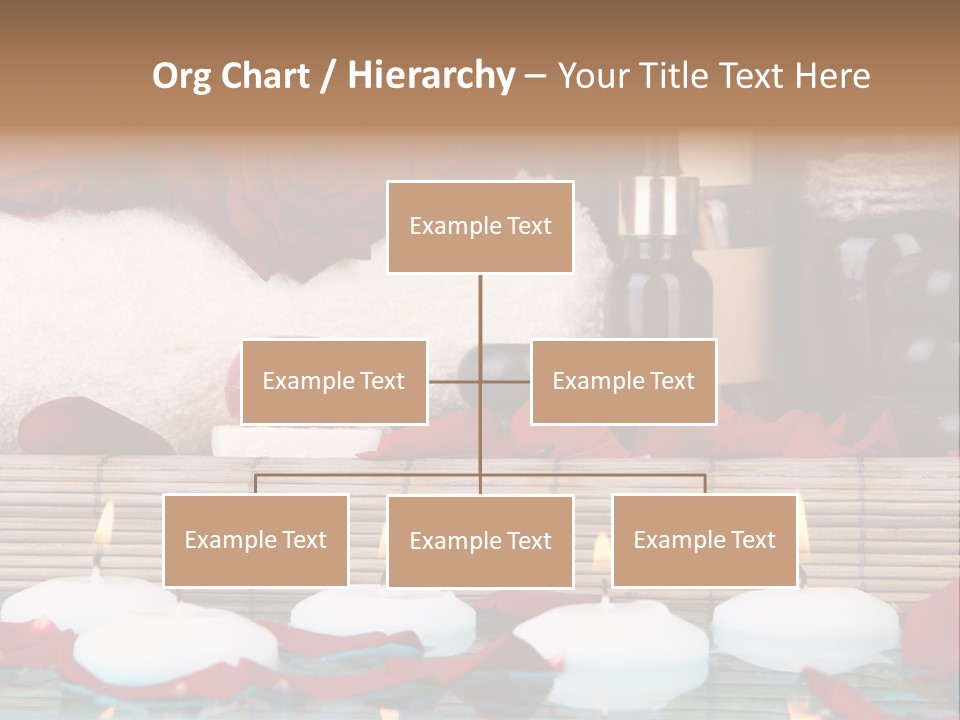 Org Chart / Hierarchy – Your Title Text Here

Example Text

Example Text

Example Text

Example Text

Example Text

Example Text